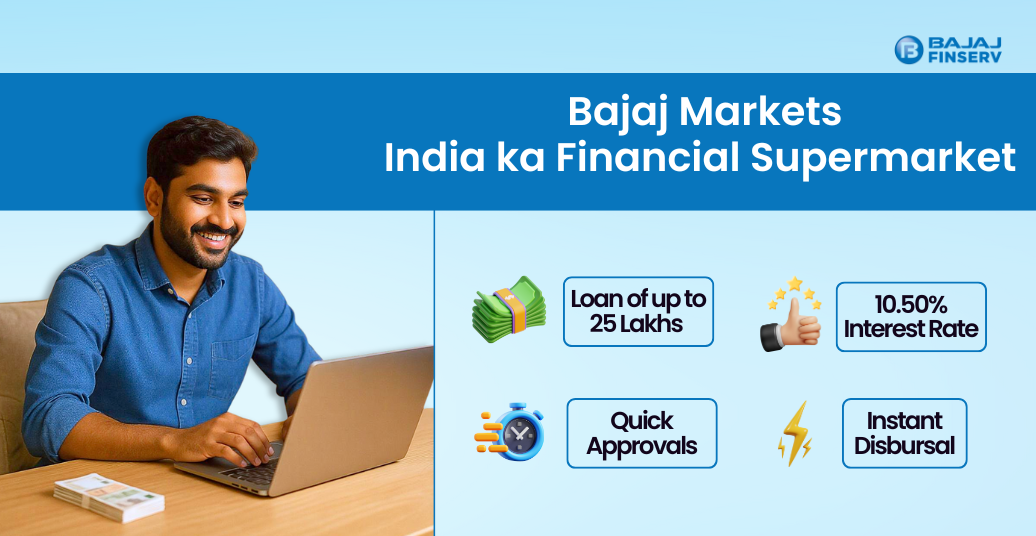 BAJAJ FINSERV

Bajaj Markets
India ka Financial Supermarket

Loan of up to 25 Lakhs

10.50% Interest Rate

Quick Approvals

Instant Disbursal